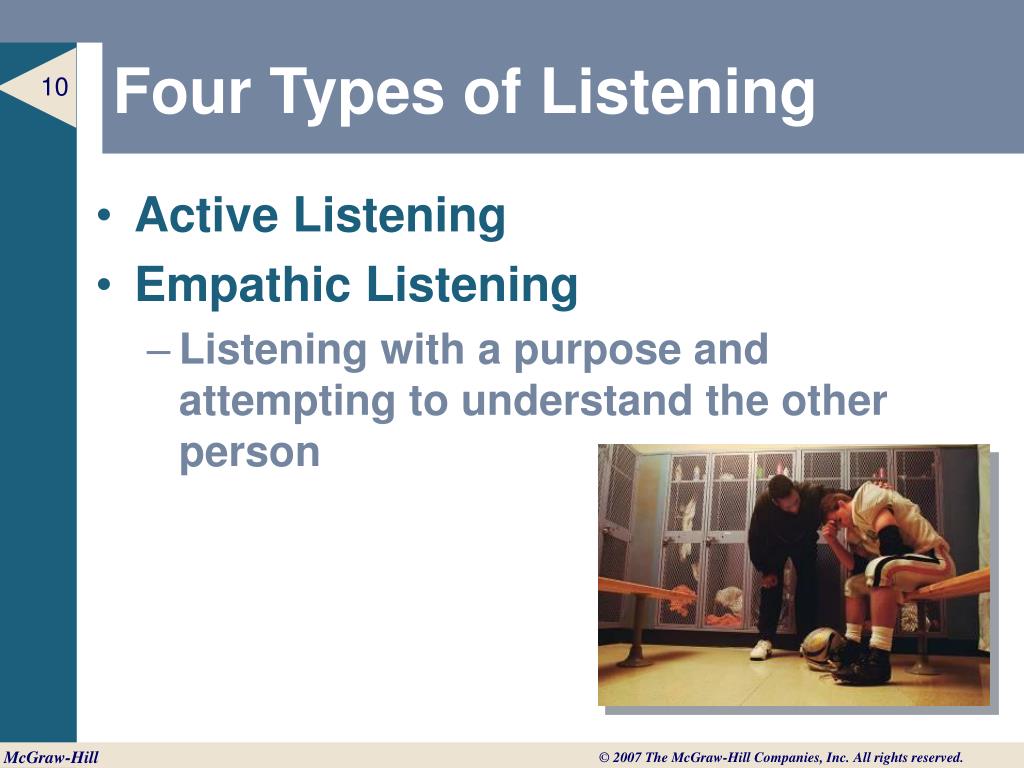 10

Four Types of Listening

• Active Listening
• Empathic Listening
– Listening with a purpose and attempting to understand the other person

McGraw-Hill

© 2007 The McGraw-Hill Companies, Inc. All rights reserved.